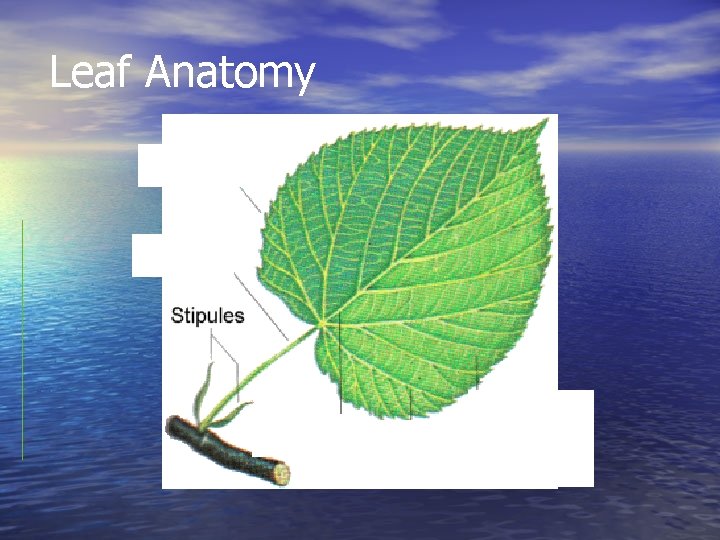 Leaf Anatomy

Stipules